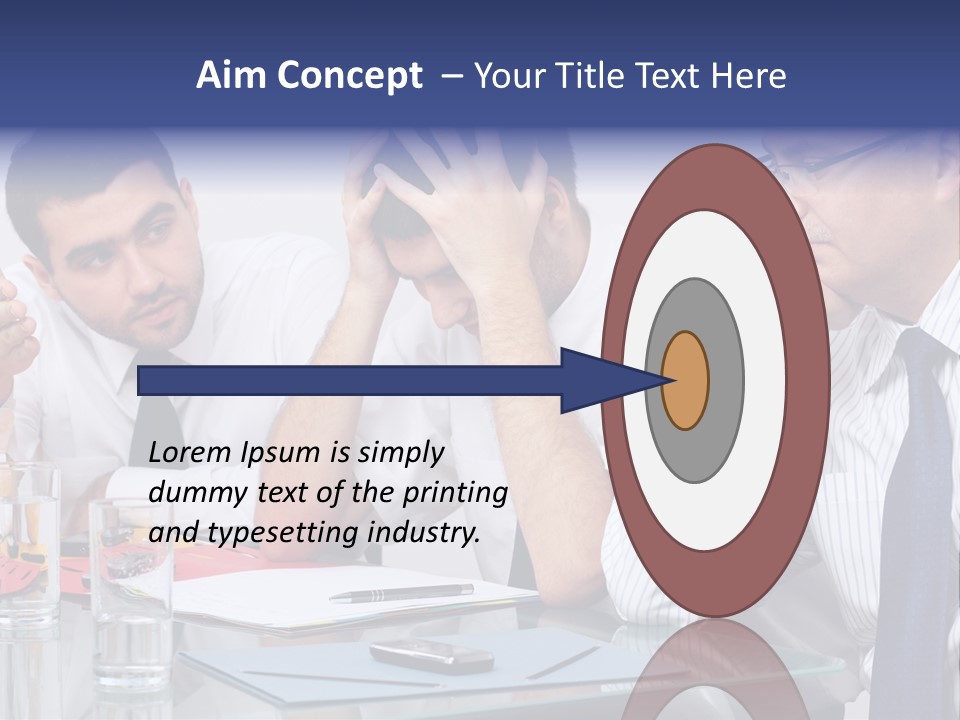 Aim Concept – Your Title Text Here

Lorem Ipsum is simply dummy text of the printing and typesetting industry.